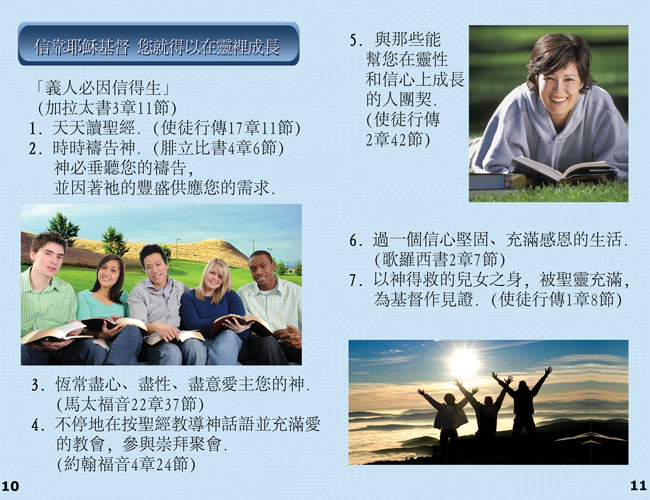 信靠耶穌基督 您就得以在靈裡成長

「義人必因信得生」
(加拉太書3章11節)
1. 天天讀聖經. (使徒行傳17章11節)
2. 時時禱告神. (腓立比書4章6節)
神必垂聽您的禱告,
並因著祂的豐盛供應您的需求.

3. 恆常盡心、盡性、盡意愛主您的神.
(馬太福音22章37節)
4. 不停地在按聖經教導神話語並充滿愛的教會, 參與崇拜聚會.
(約翰福音4章24節)

10

5. 與那些能幫您在靈性和信心上成長的人團契.
(使徒行傳2章42節)

6. 過一個信心堅固、充滿感恩的生活.
(歌羅西書2章7節)
7. 以神得救的兒女之身, 被聖靈充滿, 為基督作見證. (使徒行傳1章8節)

11